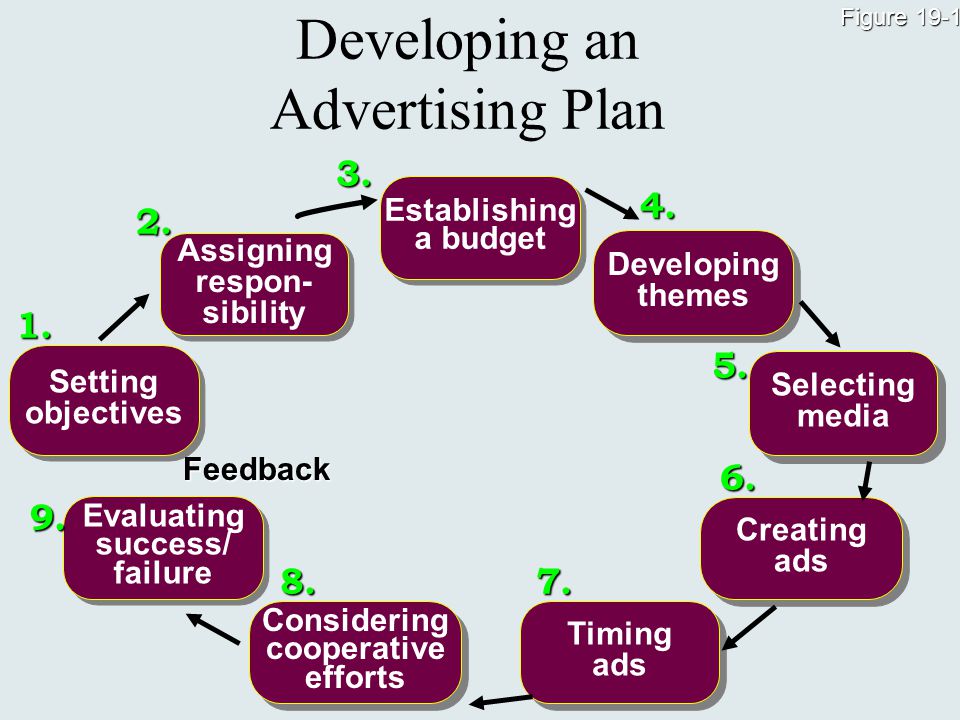 Figure 19-1

Developing an Advertising Plan

1.
Setting objectives

2.
Assigning responsibility

3.
Establishing a budget

4.
Developing themes

5.
Selecting media

6.
Creating ads

7.
Timing ads

8.
Considering cooperative efforts

9.
Evaluating success/ failure

Feedback